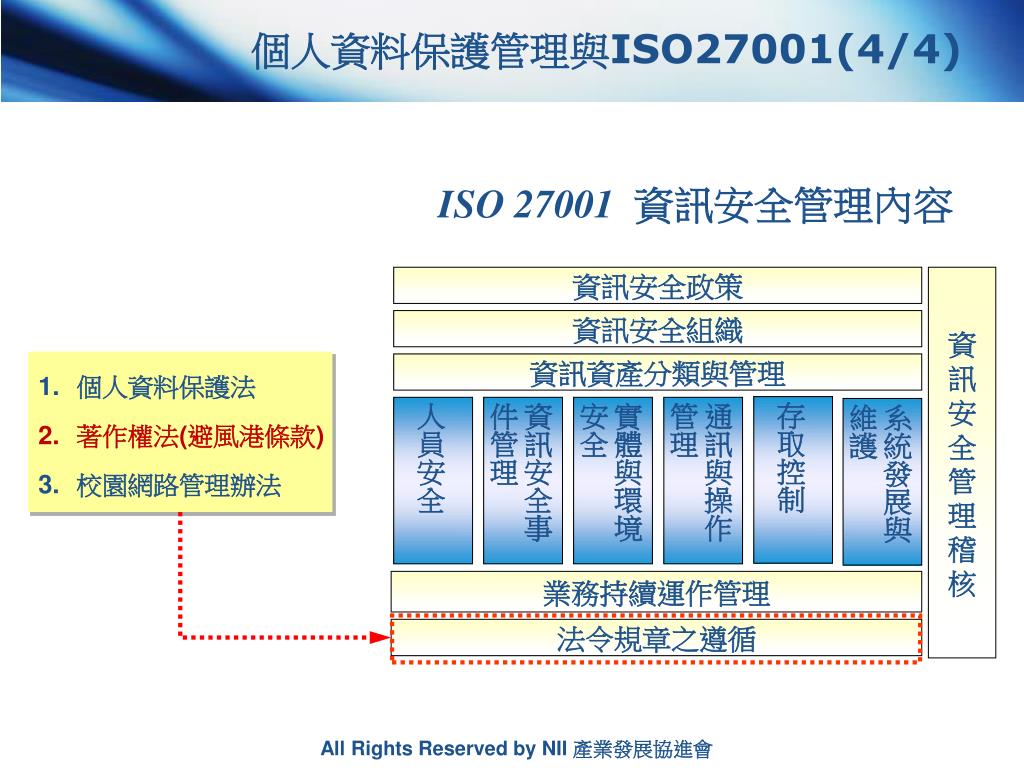 個人資料保護管理與ISO27001(4/4)

ISO 27001 資訊安全管理內容

1. 個人資料保護法
2. 著作權法(避風港條款)
3. 校園網路管理辦法

資訊安全政策

資訊安全組織

資訊資產分類與管理

人員安全

資訊安全事件管理

實體與環境安全

通訊與操作管理

存取控制

系統發展與維護

業務持續運作管理

法令規章之遵循

資訊安全管理稽核

All Rights Reserved by NII 產業發展協進會